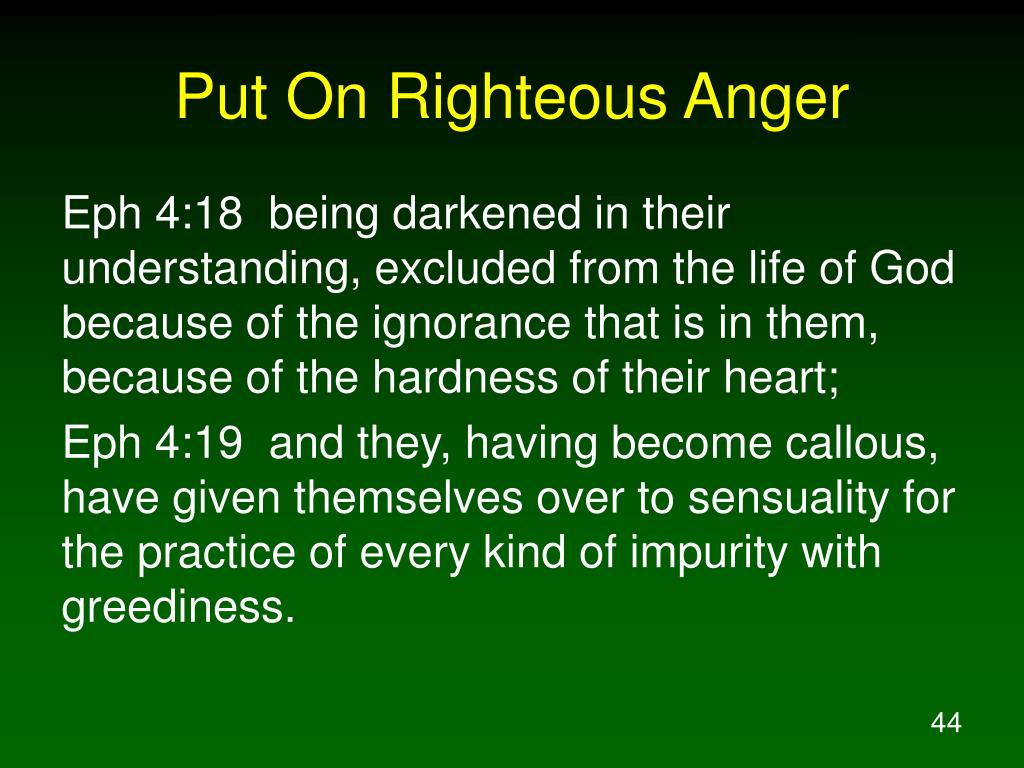 Put On Righteous Anger

Eph 4:18 being darkened in their understanding, excluded from the life of God because of the ignorance that is in them, because of the hardness of their heart;

Eph 4:19 and they, having become callous, have given themselves over to sensuality for the practice of every kind of impurity with greediness.

44